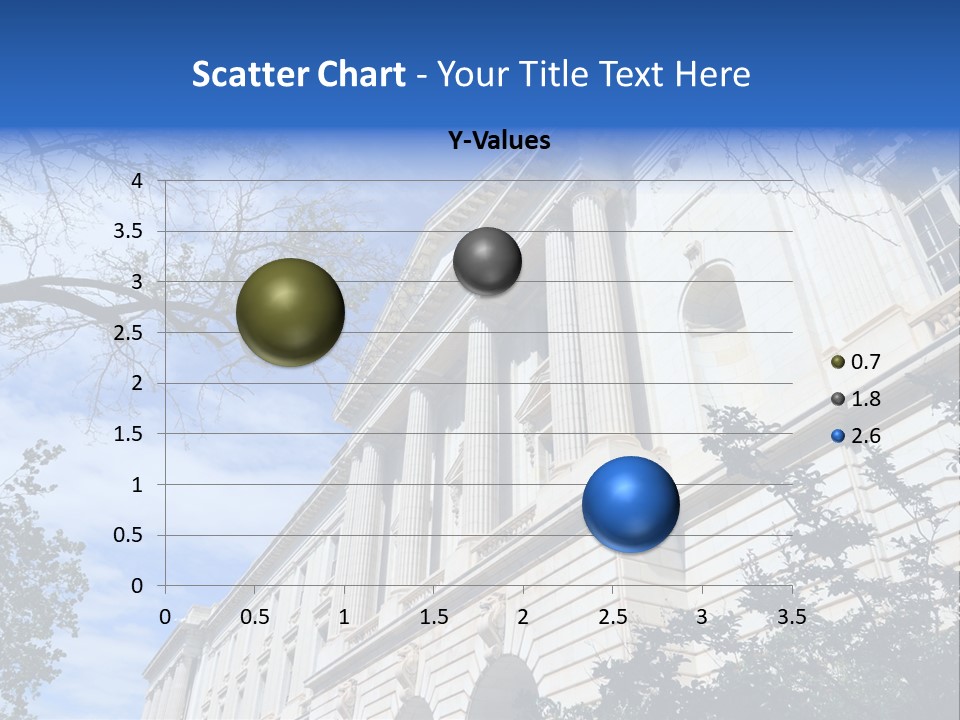 Scatter Chart - Your Title Text Here

Y-Values

4
3.5
3
2.5
2
1.5
1
0.5
0

0 0.5 1 1.5 2 2.5 3 3.5

0.7
1.8
2.6